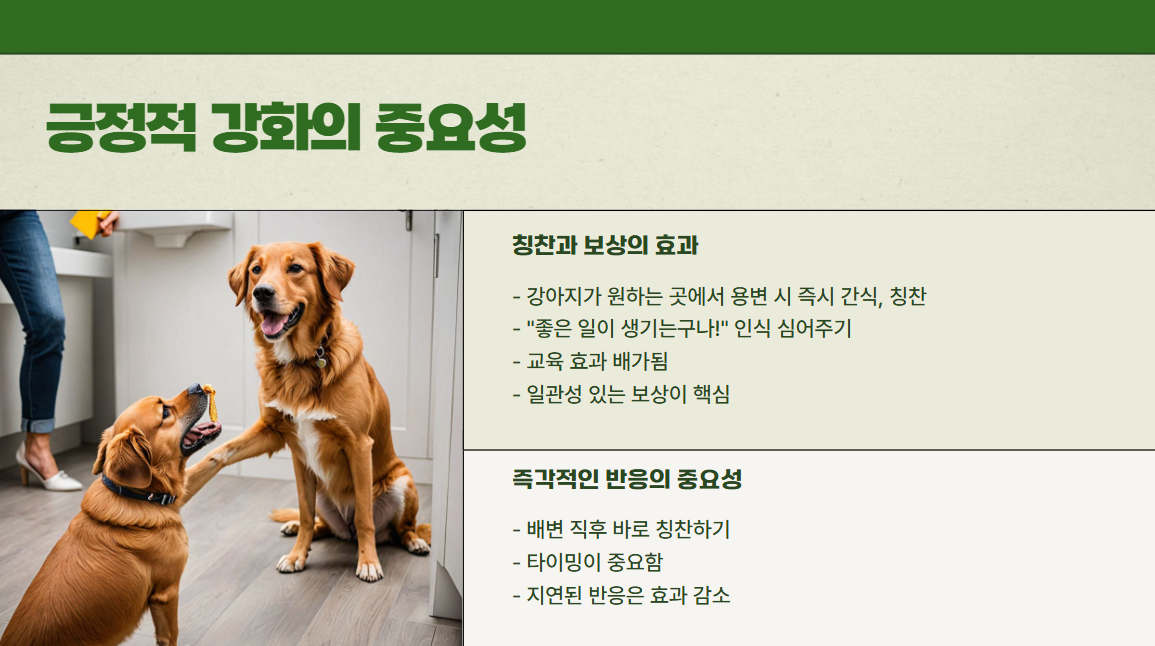 긍정적 강화의 중요성

칭찬과 보상의 효과

- 강아지가 원하는 곳에서 용변 시 즉시 간식, 칭찬
- "좋은 일이 생기는구나!" 인식 심어주기
- 교육 효과 배가됨
- 일관성 있는 보상이 핵심

즉각적인 반응의 중요성

- 배변 직후 바로 칭찬하기
- 타이밍이 중요함
- 지연된 반응은 효과 감소